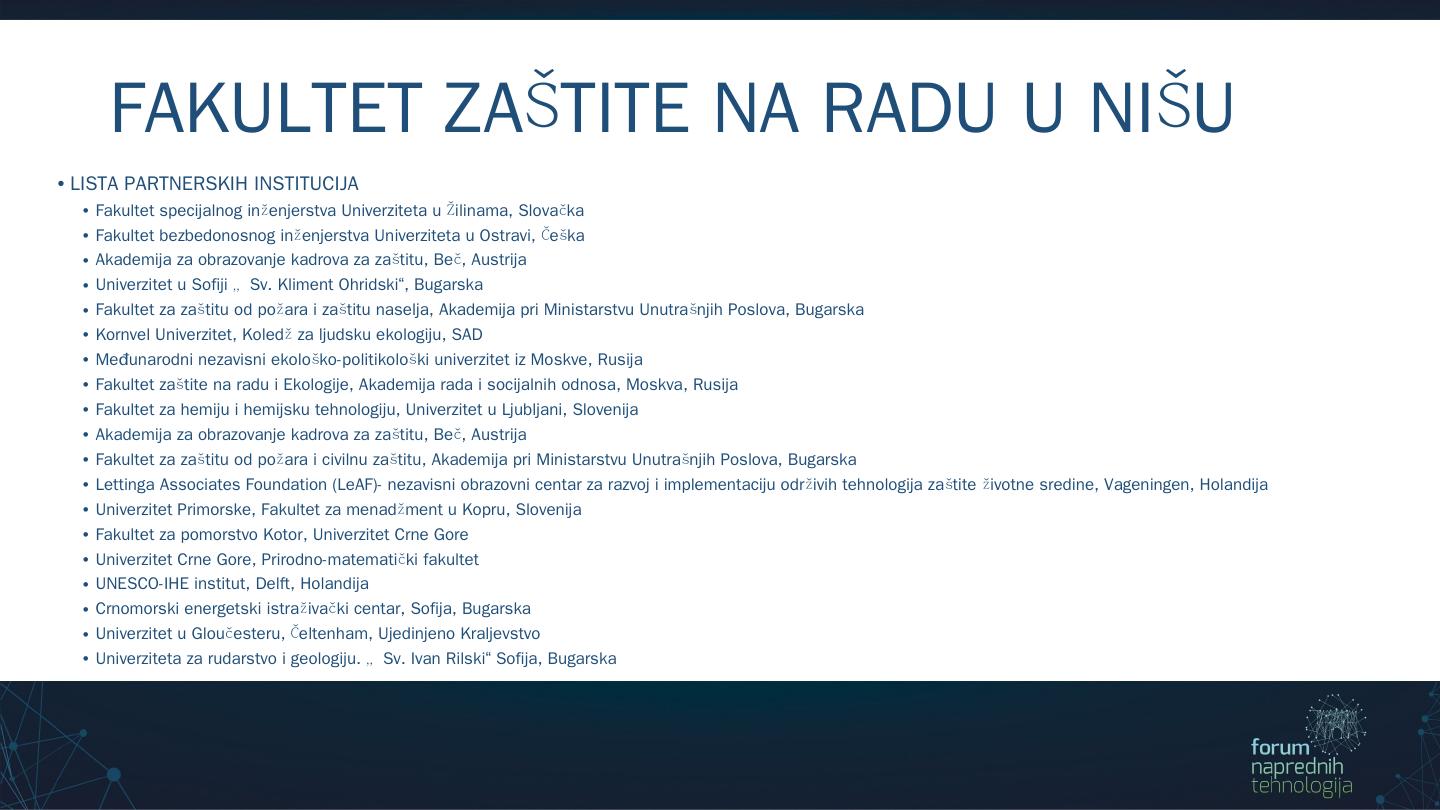 FAKULTET ZAŠTITE NA RADU U NIŠU

• LISTA PARTNERSKIH INSTITUCIJA
• Fakultet specijalnog inženjerstva Univerziteta u Žilinama, Slovačka
• Fakultet bezbedonosnog inženjerstva Univerziteta u Ostravi, Češka
• Akademija za obrazovanje kadrova za zaštitu, Beč, Austrija
• Univerzitet u Sofiji „ Sv. Kliment Ohridski“, Bugarska
• Fakultet za zaštitu od požara i zaštitu naselja, Akademija pri Ministarstvu Unutrašnjih Poslova, Bugarska
• Kornvel Univerzitet, Koledž za ljudsku ekologiju, SAD
• Međunarodni nezavisni ekološko-politikološki univerzitet iz Moskve, Rusija
• Fakultet zaštite na radu i Ekologije, Akademija rada i socijalnih odnosa, Moskva, Rusija
• Fakultet za hemiju i hemijsku tehnologiju, Univerzitet u Ljubljani, Slovenija
• Akademija za obrazovanje kadrova za zaštitu, Beč, Austrija
• Fakultet za zaštitu od požara i civilnu zaštitu, Akademija pri Ministarstvu Unutrašnjih Poslova, Bugarska
• Lettinga Associates Foundation (LeAF)- nezavisni obrazovni centar za razvoj i implementaciju održivih tehnologija zaštite životne sredine, Vageningen, Holandija
• Univerzitet Primorske, Fakultet za menadžment u Kopru, Slovenija
• Fakultet za pomorstvo Kotor, Univerzitet Crne Gore
• Univerzitet Crne Gore, Prirodno-matematički fakultet
• UNESCO-IHE institut, Delft, Holandija
• Crnomorski energetski istraživački centar, Sofija, Bugarska
• Univerzitet u Gloučesteru, Čeltenham, Ujedinjeno Kraljevstvo
• Univerziteta za rudarstvo i geologiju. „ Sv. Ivan Rilski“ Sofija, Bugarska

forum naprednih tehnologija